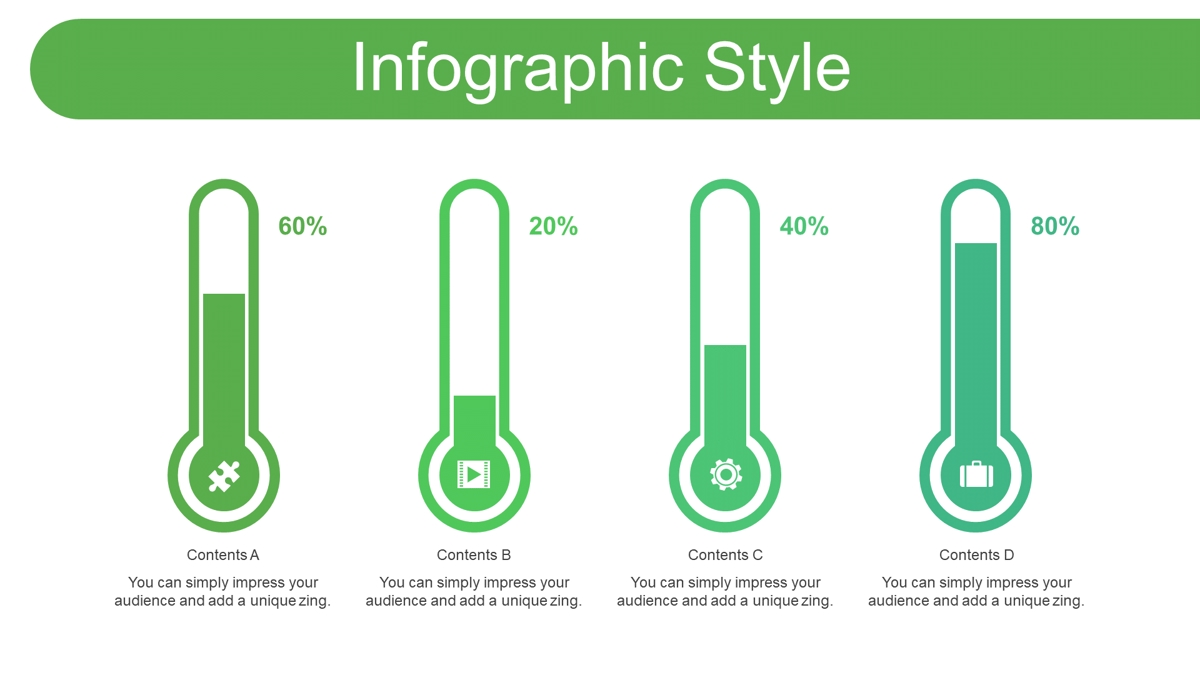 Infographic Style

60%

Contents A

You can simply impress your audience and add a unique zing.

20%

Contents B

You can simply impress your audience and add a unique zing.

40%

Contents C

You can simply impress your audience and add a unique zing.

80%

Contents D

You can simply impress your audience and add a unique zing.